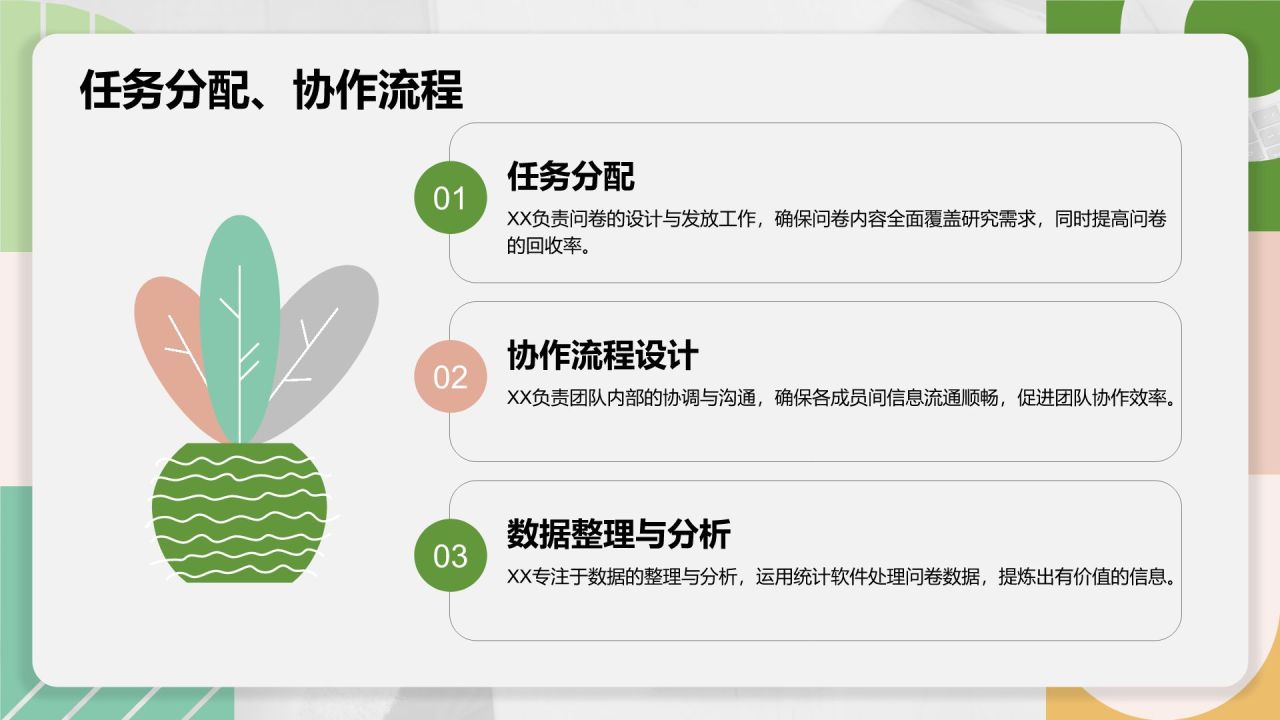 任务分配、协作流程

01
任务分配
XX负责问卷的设计与发放工作，确保问卷内容全面覆盖研究需求，同时提高问卷的回收率。

02
协作流程设计
XX负责团队内部的协调与沟通，确保各成员间信息流通顺畅，促进团队协作效率。

03
数据整理与分析
XX专注于数据的整理与分析，运用统计软件处理问卷数据，提炼出有价值的信息。